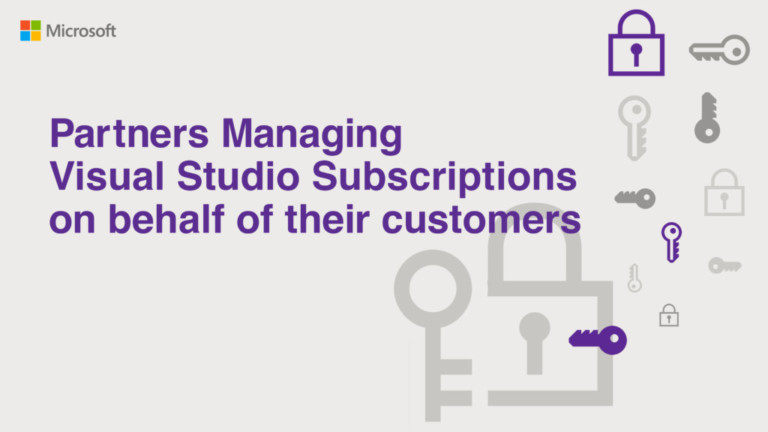 Microsoft

Partners Managing Visual Studio Subscriptions on behalf of their customers